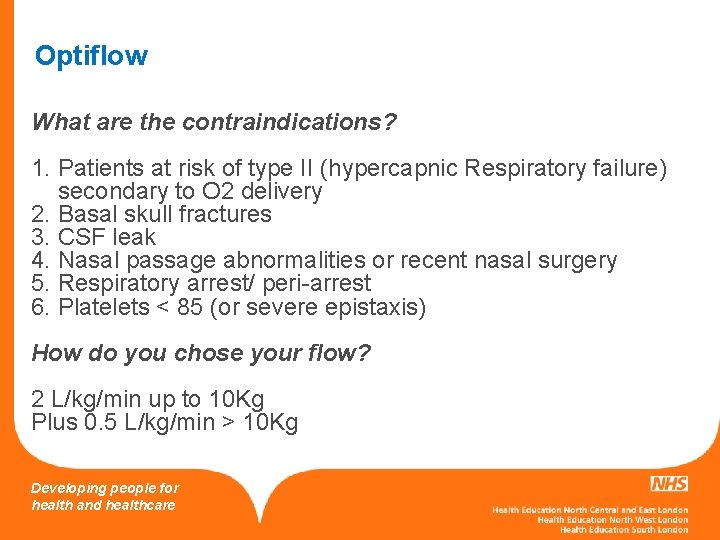 Optiflow

What are the contraindications?

1. Patients at risk of type II (hypercapnic Respiratory failure) secondary to O2 delivery
2. Basal skull fractures
3. CSF leak
4. Nasal passage abnormalities or recent nasal surgery
5. Respiratory arrest/ peri-arrest
6. Platelets < 85 (or severe epistaxis)

How do you chose your flow?

2 L/kg/min up to 10Kg
Plus 0.5 L/kg/min > 10Kg

Developing people for health and healthcare

NHS

Health Education North Central and East London
Health Education North West London
Health Education South London